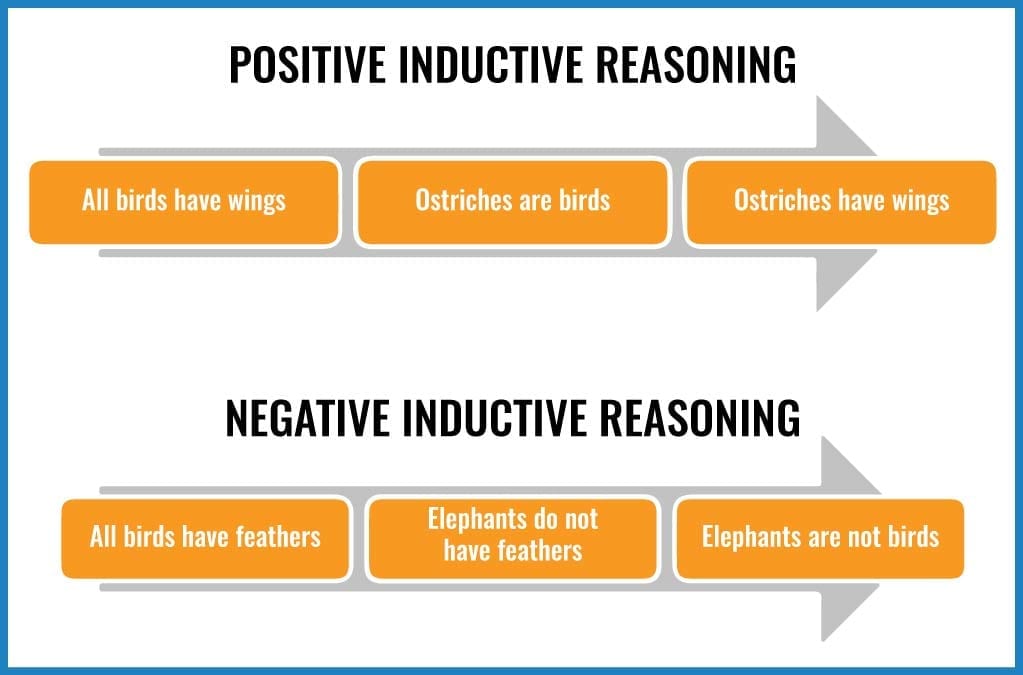 POSITIVE INDUCTIVE REASONING

All birds have wings

Ostriches are birds

Ostriches have wings

NEGATIVE INDUCTIVE REASONING

All birds have feathers

Elephants do not have feathers

Elephants are not birds